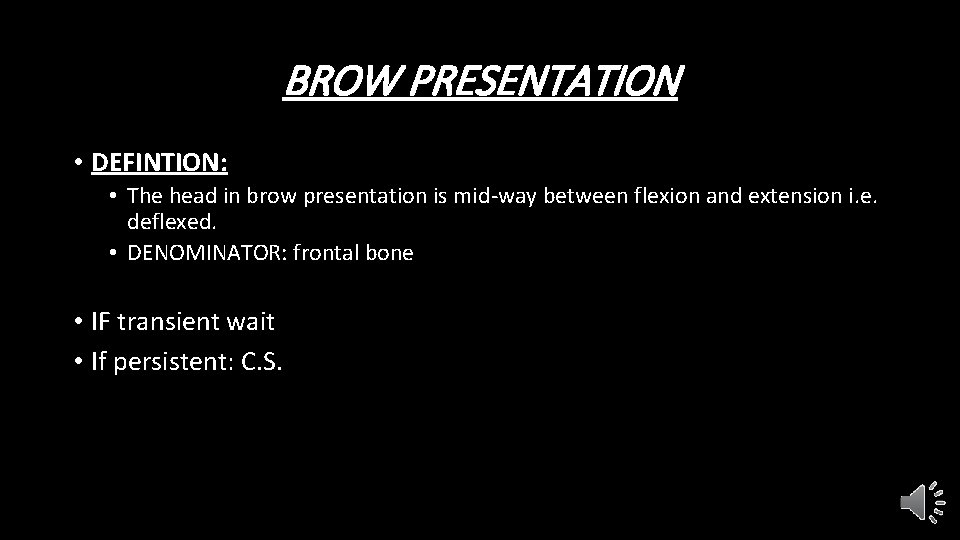 BROW PRESENTATION

• DEFINTION:
• The head in brow presentation is mid-way between flexion and extension i.e. deflexed.
• DENOMINATOR: frontal bone

• IF transient wait
• If persistent: C.S.